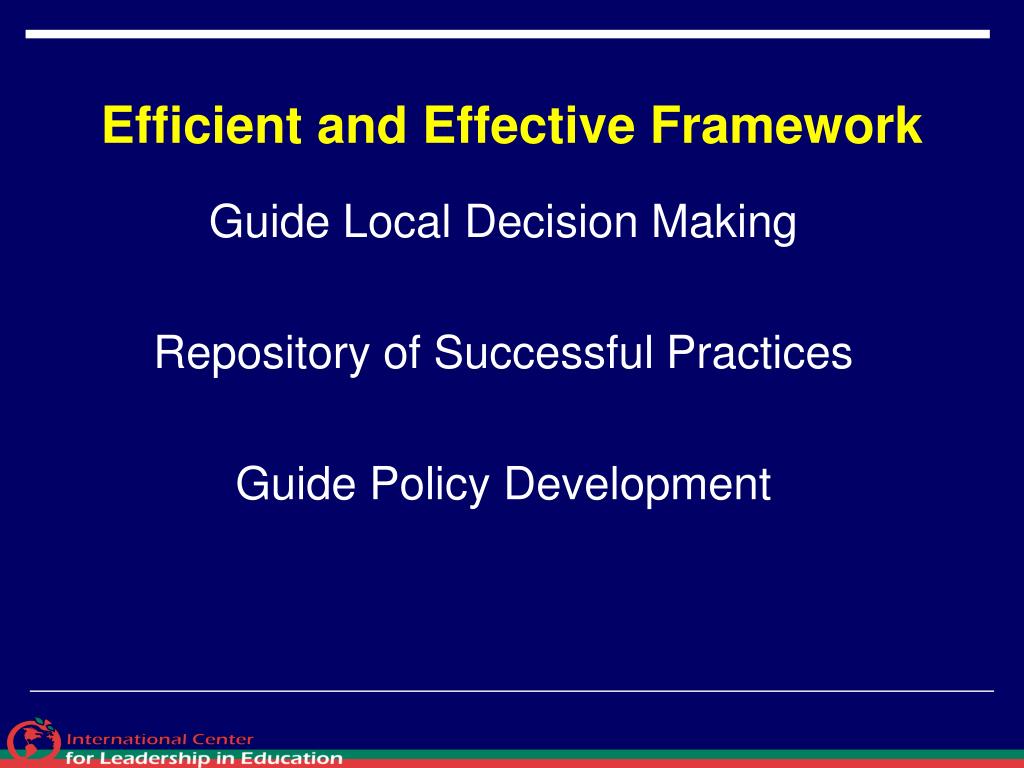 Efficient and Effective Framework

Guide Local Decision Making

Repository of Successful Practices

Guide Policy Development

International Center
for Leadership in Education